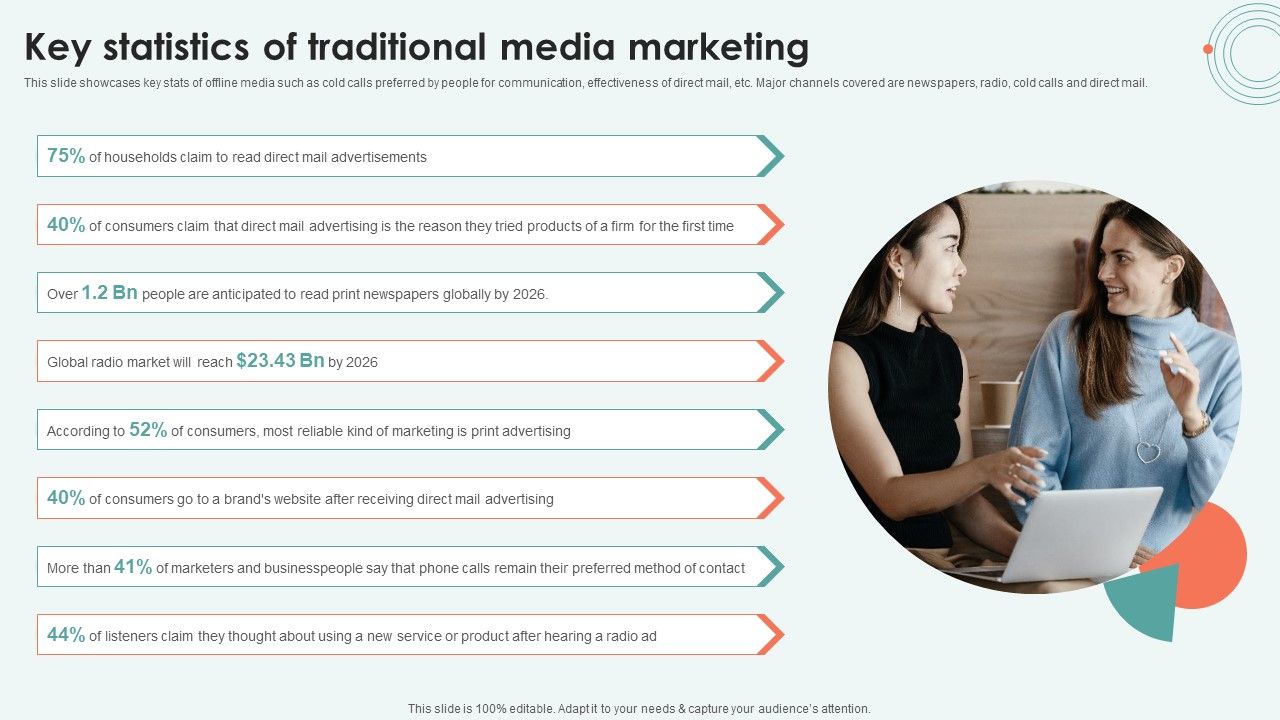 Key statistics of traditional media marketing

This slide showcases key stats of offline media such as cold calls preferred by people for communication, effectiveness of direct mail, etc. Major channels covered are newspapers, radio, cold calls and direct mail.

75% of households claim to read direct mail advertisements

40% of consumers claim that direct mail advertising is the reason they tried products of a firm for the first time

Over 1.2 Bn people are anticipated to read print newspapers globally by 2026.

Global radio market will reach $23.43 Bn by 2026

According to 52% of consumers, most reliable kind of marketing is print advertising

40% of consumers go to a brand's website after receiving direct mail advertising

More than 41% of marketers and businesspeople say that phone calls remain their preferred method of contact

44% of listeners claim they thought about using a new service or product after hearing a radio ad

This slide is 100% editable. Adapt it to your needs & capture your audience's attention.